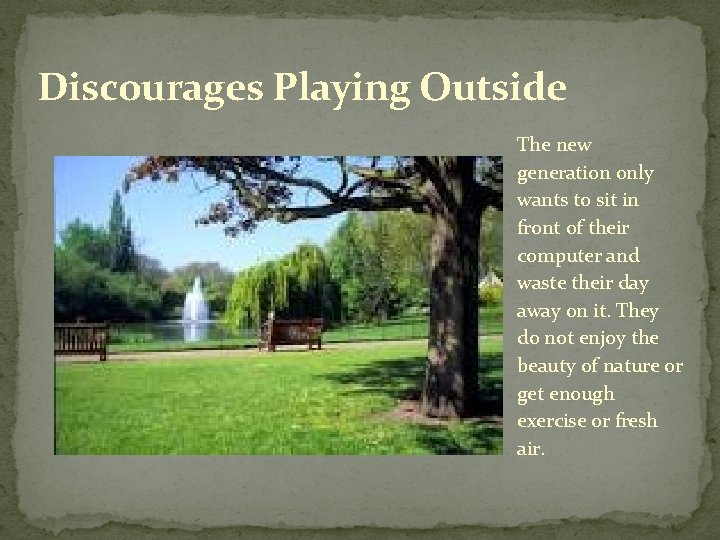 Discourages Playing Outside

The new generation only wants to sit in front of their computer and waste their day away on it. They do not enjoy the beauty of nature or get enough exercise or fresh air.